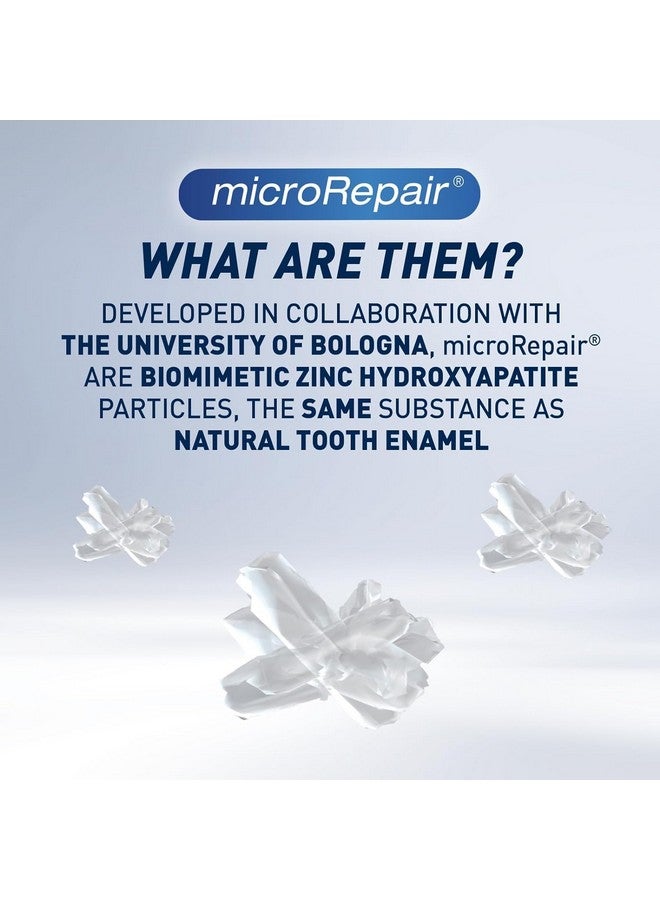 microRepair®

WHAT ARE THEM?

DEVELOPED IN COLLABORATION WITH THE UNIVERSITY OF BOLOGNA, microRepair® ARE BIOMIMETIC ZINC HYDROXYAPATITE PARTICLES, THE SAME SUBSTANCE AS NATURAL TOOTH ENAMEL